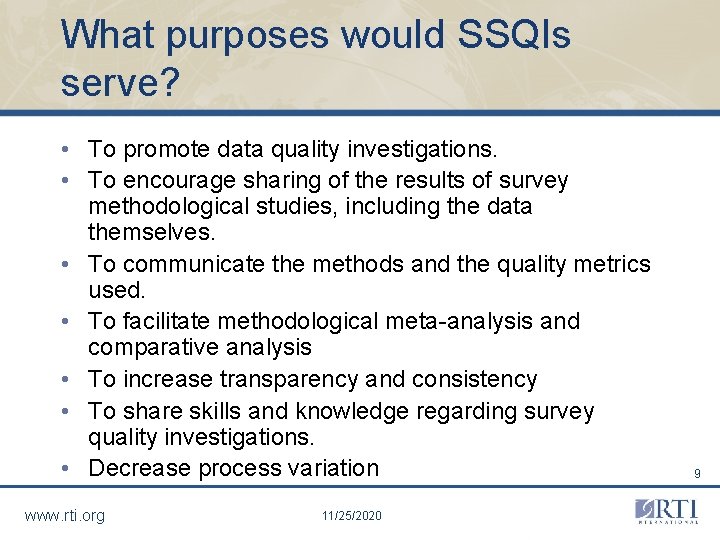 What purposes would SSQIs serve?

• To promote data quality investigations.
• To encourage sharing of the results of survey methodological studies, including the data themselves.
• To communicate the methods and the quality metrics used.
• To facilitate methodological meta-analysis and comparative analysis
• To increase transparency and consistency
• To share skills and knowledge regarding survey quality investigations.
• Decrease process variation

9

www.rti.org

11/25/2020

RTI
INTERNATIONAL